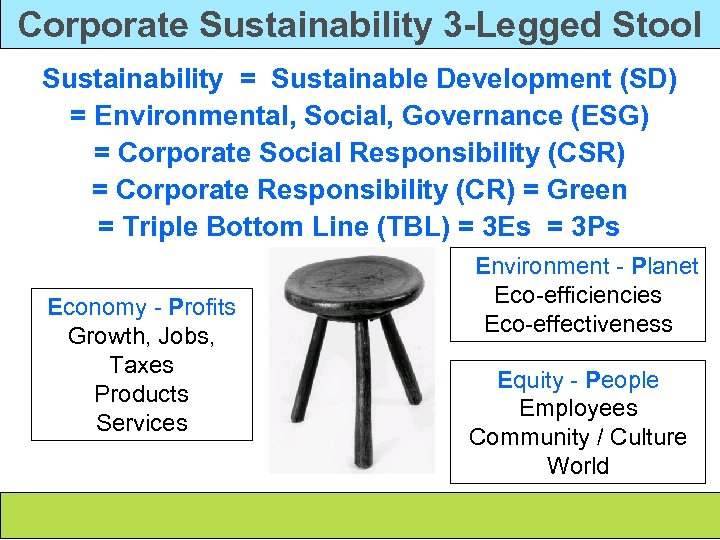 Corporate Sustainability 3-Legged Stool

Sustainability = Sustainable Development (SD)
= Environmental, Social, Governance (ESG)
= Corporate Social Responsibility (CSR)
= Corporate Responsibility (CR) = Green
= Triple Bottom Line (TBL) = 3Es = 3Ps

Economy - Profits
Growth, Jobs, Taxes
Products
Services

Environment - Planet
Eco-efficiencies
Eco-effectiveness

Equity - People
Employees
Community / Culture
World